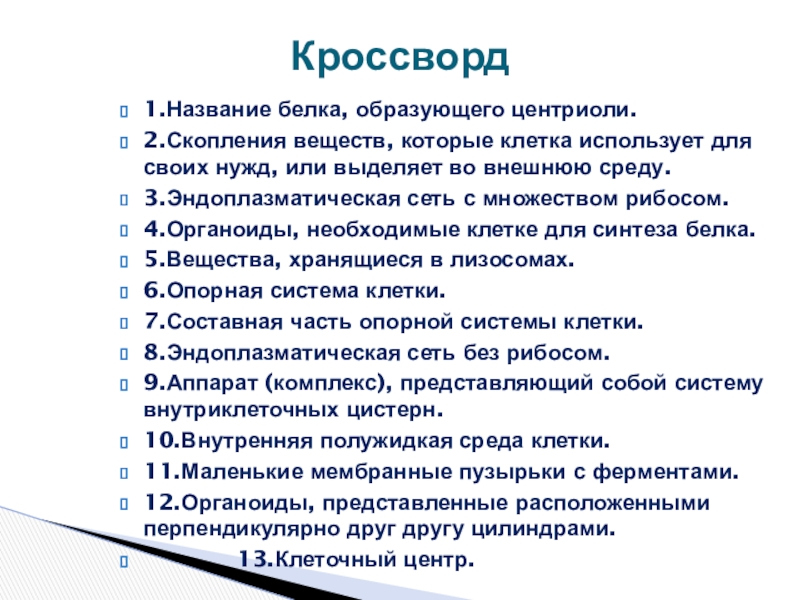 Кроссворд

1.Название белка, образующего центриоли.

2.Скопления веществ, которые клетка использует для своих нужд, или выделяет во внешнюю среду.

3.Эндоплазматическая сеть с множеством рибосом.

4.Органоиды, необходимые клетке для синтеза белка.

5.Вещества, хранящиеся в лизосомах.

6.Опорная система клетки.

7.Составная часть опорной системы клетки.

8.Эндоплазматическая сеть без рибосом.

9.Аппарат (комплекс), представляющий собой систему внутриклеточных цистерн.

10.Внутренняя полужидкая среда клетки.

11.Маленькие мембранные пузырьки с ферментами.

12.Органоиды, представленные расположенными перпендикулярно друг другу цилиндрами.

13.Клеточный центр.